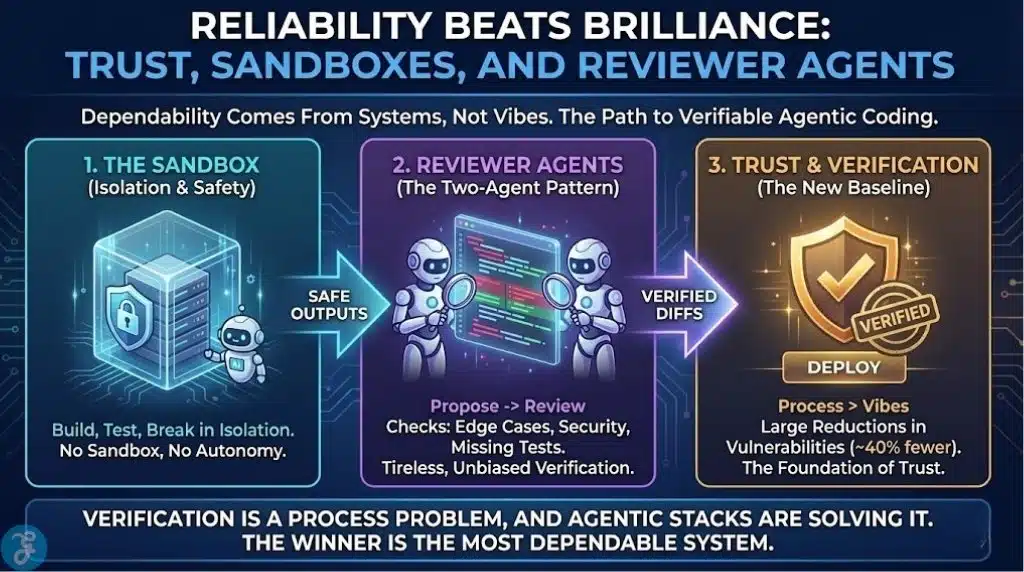 RELIABILITY BEATS BRILLIANCE:
TRUST, SANDBOXES, AND REVIEWER AGENTS

Dependability Comes From Systems, Not Vibes. The Path to Verifiable Agentic Coding.

1. THE SANDBOX
(Isolation & Safety)

Build, Test, Break in Isolation.
No Sandbox, No Autonomy.

SAFE OUTPUTS

2. REVIEWER AGENTS
(The Two-Agent Pattern)

Propose -> Review
Checks: Edge Cases, Security, Missing Tests.
Tireless, Unbiased Verification.

VERIFIED DIFFS

3. TRUST & VERIFICATION
(The New Baseline)

VERIFIED

DEPLOY

Process > Vibes
Large Reductions in Vulnerabilities (~40% fewer).
The Foundation of Trust.

VERIFICATION IS A PROCESS PROBLEM, AND AGENTIC STACKS ARE SOLVING IT.
THE WINNER IS THE MOST DEPENDABLE SYSTEM.